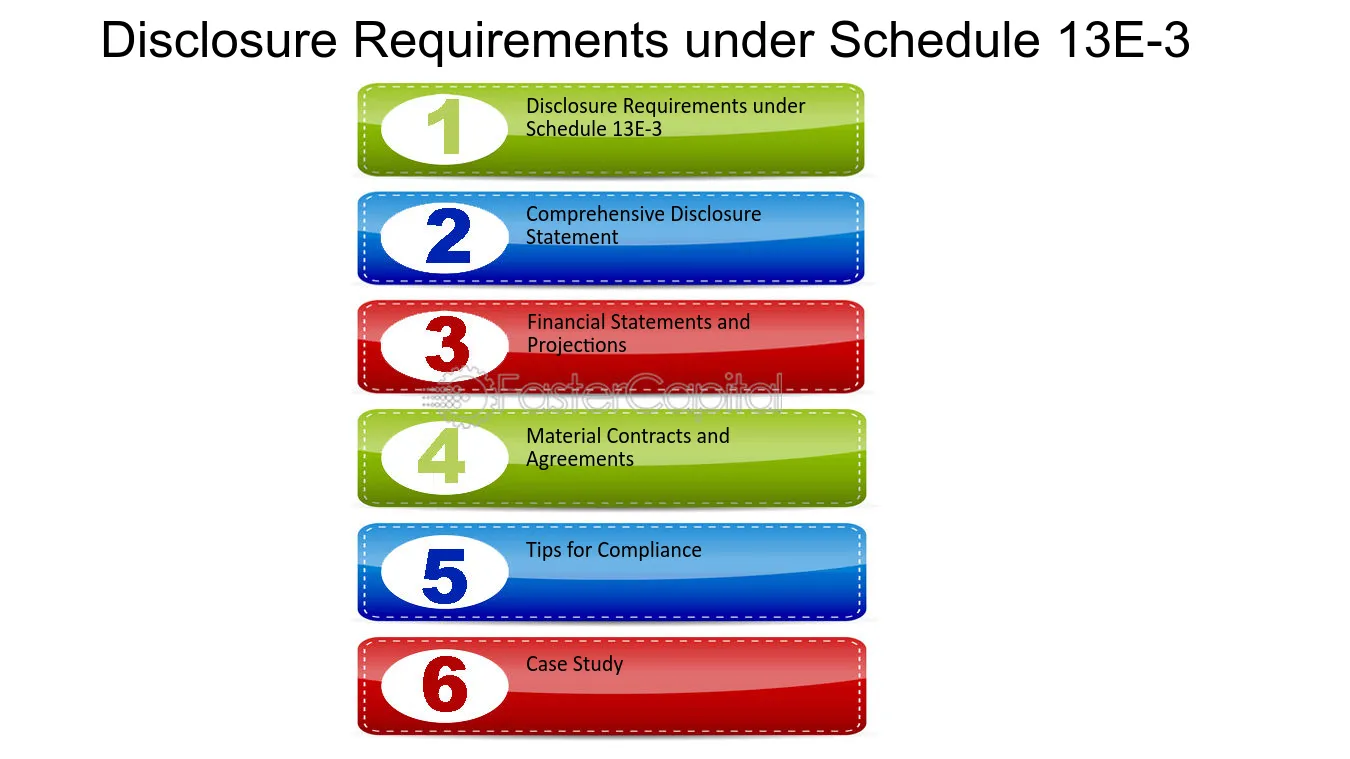 Disclosure Requirements under Schedule 13E-3

1
Disclosure Requirements under Schedule 13E-3

2
Comprehensive Disclosure Statement

3
Financial Statements and Projections

FasterCapital

4
Material Contracts and Agreements

5
Tips for Compliance

6
Case Study